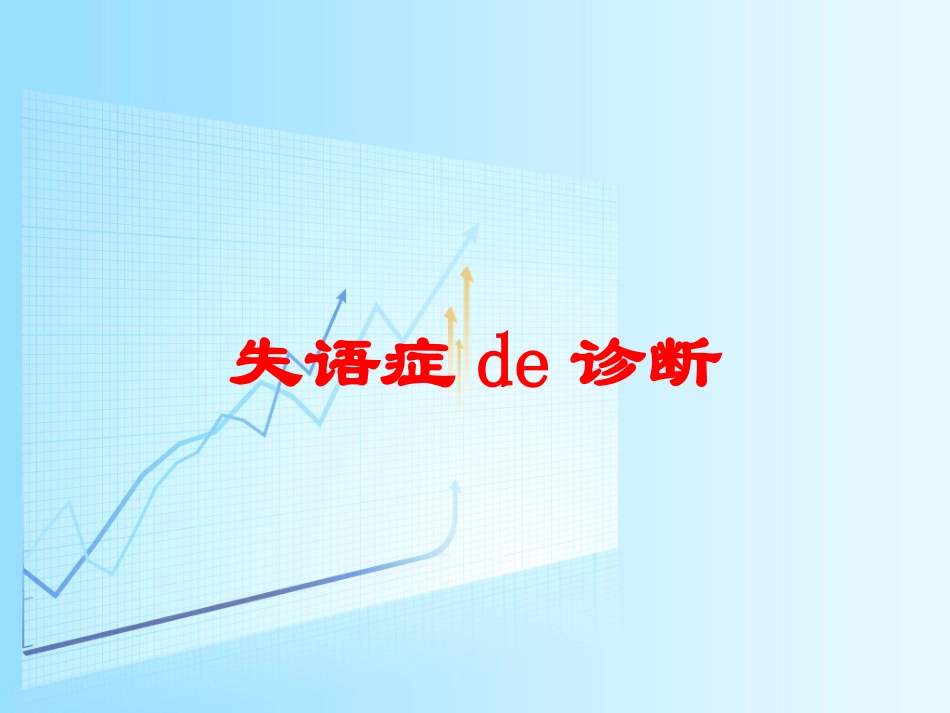 失语症 de 诊断